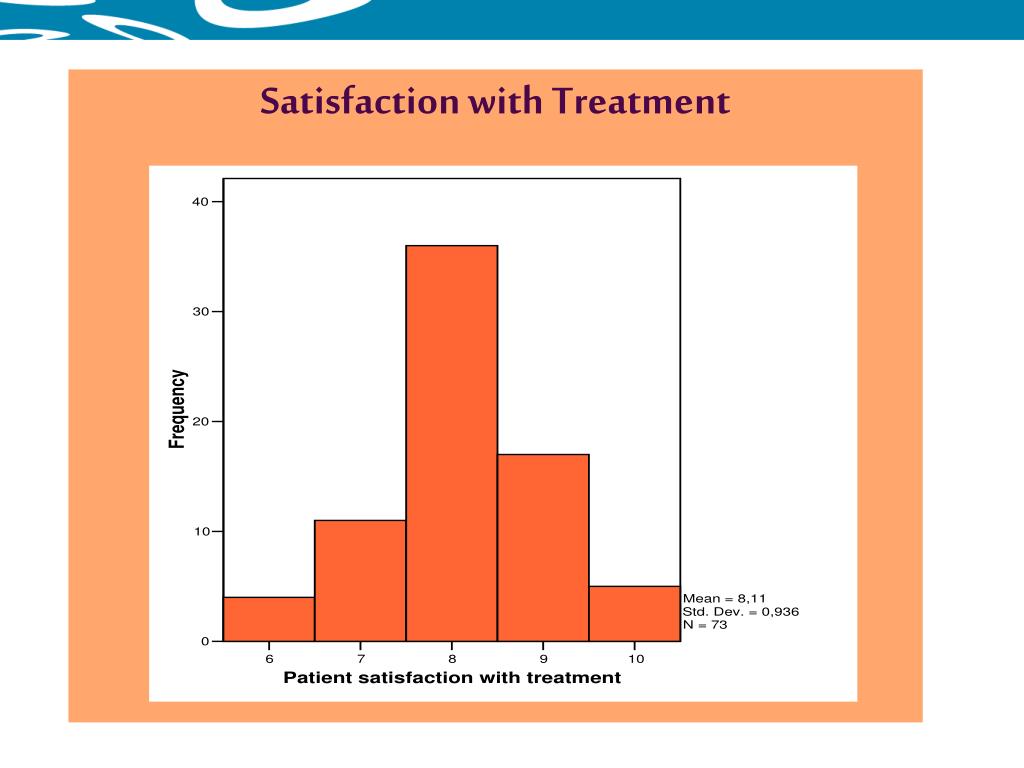 Satisfaction with Treatment

40
30
20
10
0

Frequency

6
7
8
9
10

Patient satisfaction with treatment

Mean = 8,11
Std. Dev. = 0,936
N = 73